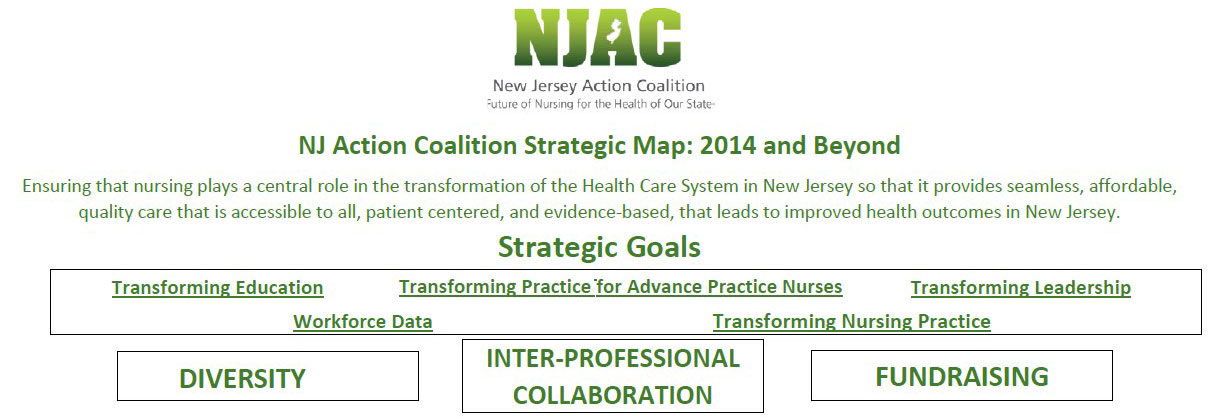 NJAC

New Jersey Action Coalition
Future of Nursing for the Health of Our State

NJ Action Coalition Strategic Map: 2014 and Beyond

Ensuring that nursing plays a central role in the transformation of the Health Care System in New Jersey so that it provides seamless, affordable, quality care that is accessible to all, patient centered, and evidence-based, that leads to improved health outcomes in New Jersey.

Strategic Goals

Transforming Education
Transforming Practice for Advance Practice Nurses
Transforming Leadership
Workforce Data
Transforming Nursing Practice

DIVERSITY

INTER-PROFESSIONAL COLLABORATION

FUNDRAISING